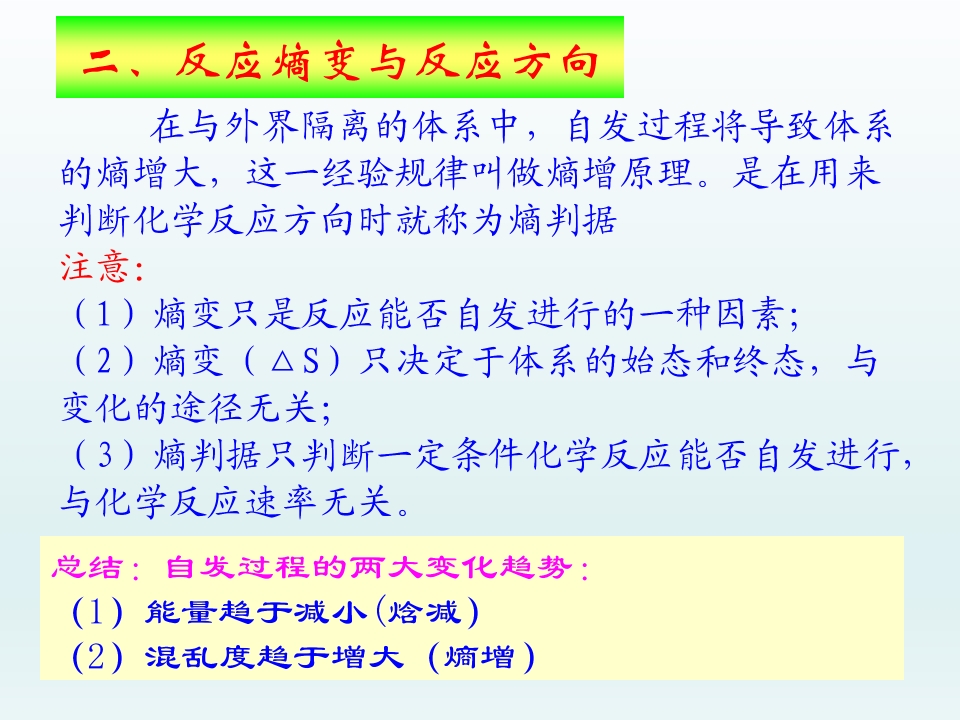 二、反应熵变与反应方向

在与外界隔离的体系中，自发过程将导致体系的熵增大，这一经验规律叫做熵增原理。是在用来判断化学反应方向时就称为熵判据

注意:
（1）熵变只是反应能否自发进行的一种因素;
（2）熵变（△S）只决定于体系的始态和终态，与变化的途径无关;
（3）熵判据只判断一定条件化学反应能否自发进行，与化学反应速率无关。

总结：自发过程的两大变化趋势：
(1) 能量趋于减小(焓减)
(2) 混乱度趋于增大 (熵增)